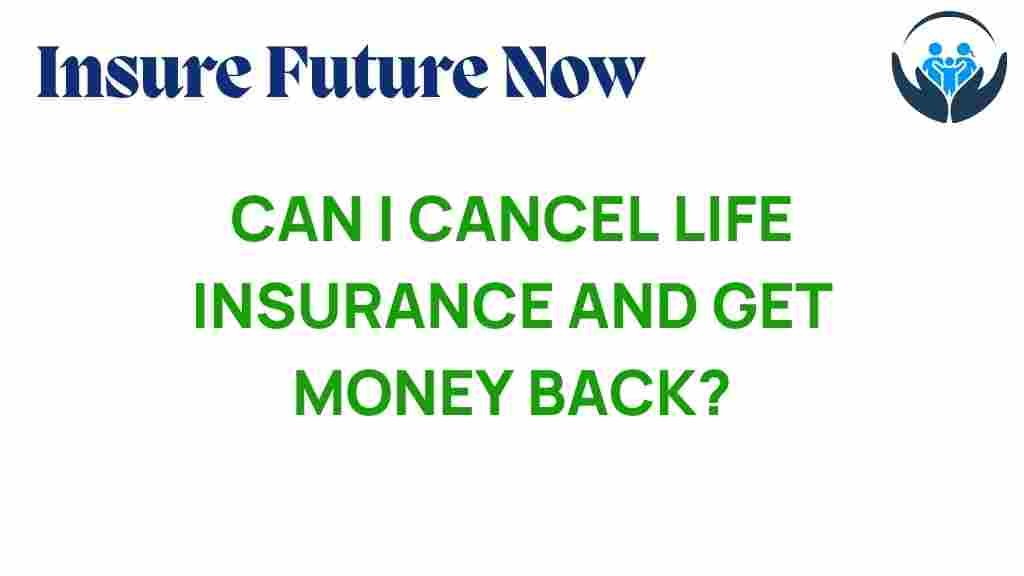 Insure Future Now

CAN I CANCEL LIFE INSURANCE AND GET MONEY BACK?